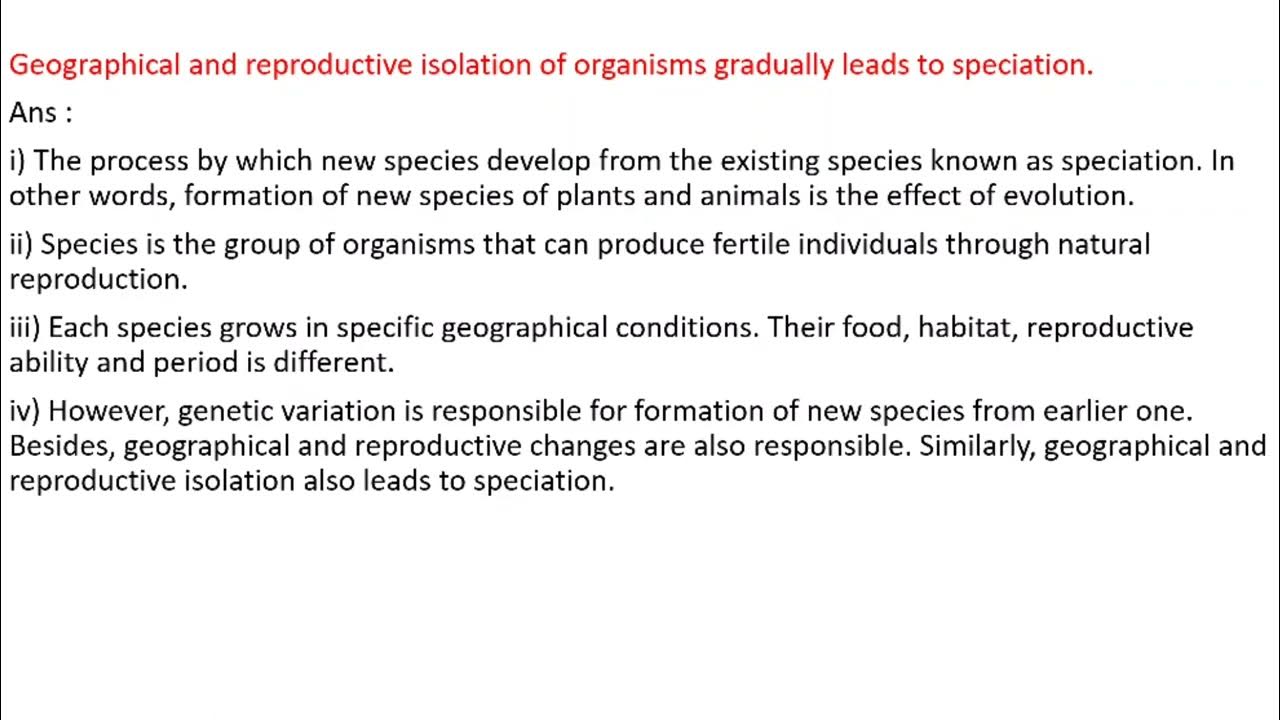 Geographical and reproductive isolation of organisms gradually leads to speciation.

Ans :

i) The process by which new species develop from the existing species known as speciation. In other words, formation of new species of plants and animals is the effect of evolution.

ii) Species is the group of organisms that can produce fertile individuals through natural reproduction.

iii) Each species grows in specific geographical conditions. Their food, habitat, reproductive ability and period is different.

iv) However, genetic variation is responsible for formation of new species from earlier one. Besides, geographical and reproductive changes are also responsible. Similarly, geographical and reproductive isolation also leads to speciation.